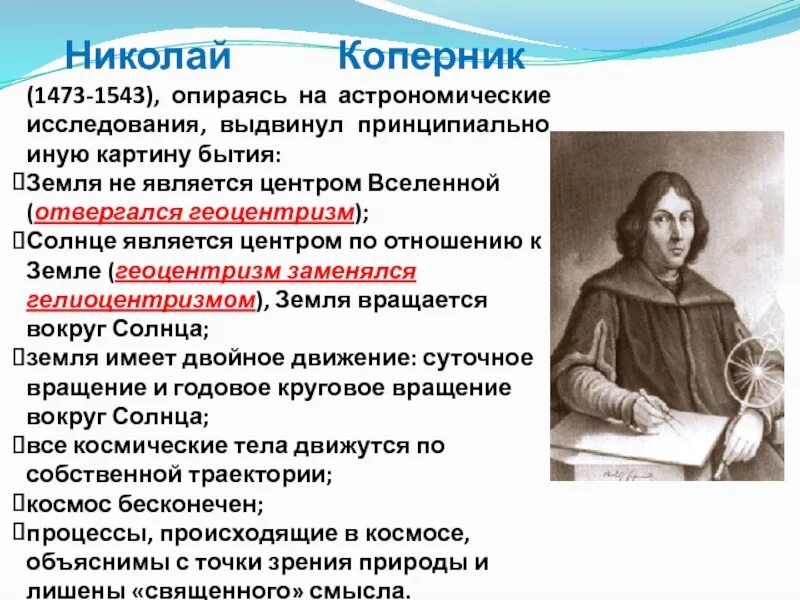 Николай Коперник (1473-1543), опираясь на астрономические исследования, выдвинул принципиально иную картину бытия:

Земля не является центром Вселенной (отвергался геоцентризм);

Солнце является центром по отношению к Земле (геоцентризм заменялся гелиоцентризмом), Земля вращается вокруг Солнца;

земля имеет двойное движение: суточное вращение и годовое круговое вращение вокруг Солнца;

все космические тела движутся по собственной траектории;

космос бесконечен;

процессы, происходящие в космосе, объяснимы с точки зрения природы и лишены «священного» смысла.